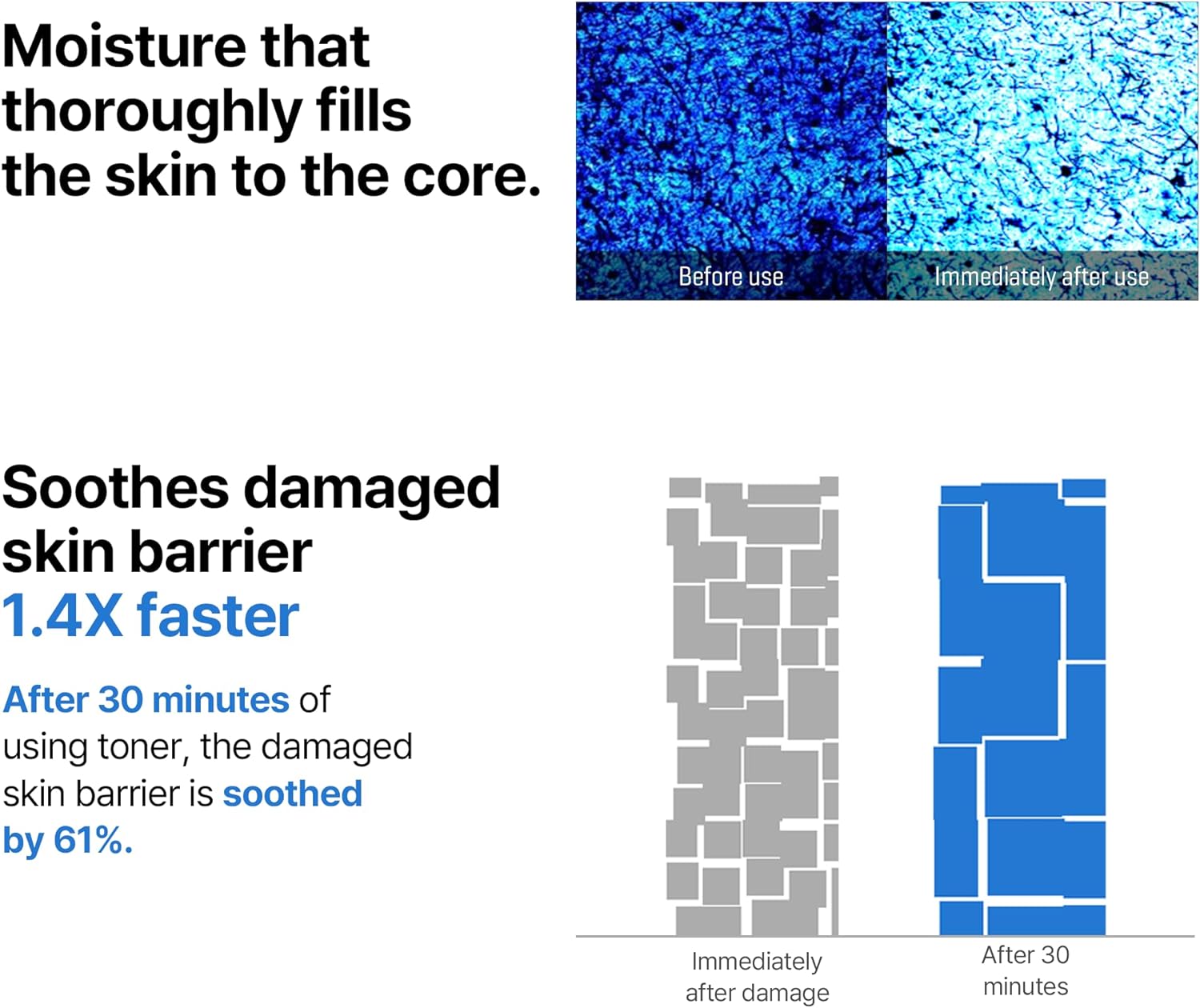 Moisture that thoroughly fills the skin to the core.

Before use

Immediately after use

Soothes damaged skin barrier 1.4X faster

After 30 minutes of using toner, the damaged skin barrier is soothed by 61%.

Immediately after damage

After 30 minutes